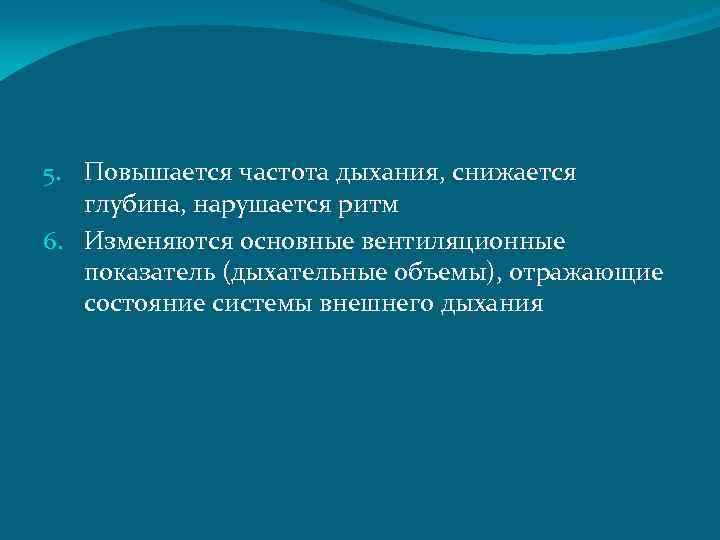 5. Повышается частота дыхания, снижается глубина, нарушается ритм

6. Изменяются основные вентиляционные показатель (дыхательные объемы), отражающие состояние системы внешнего дыхания